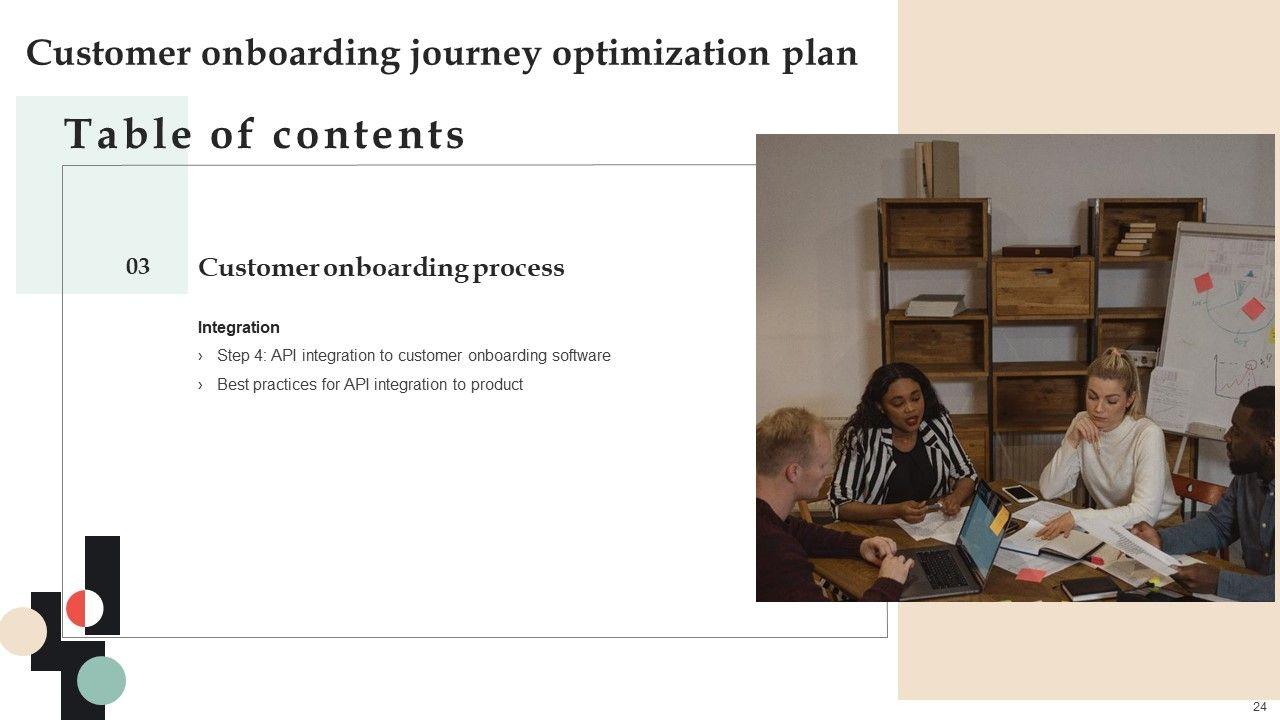 Customer onboarding journey optimization plan

Table of contents

03

Customer onboarding process

Integration

› Step 4: API integration to customer onboarding software

› Best practices for API integration to product

24